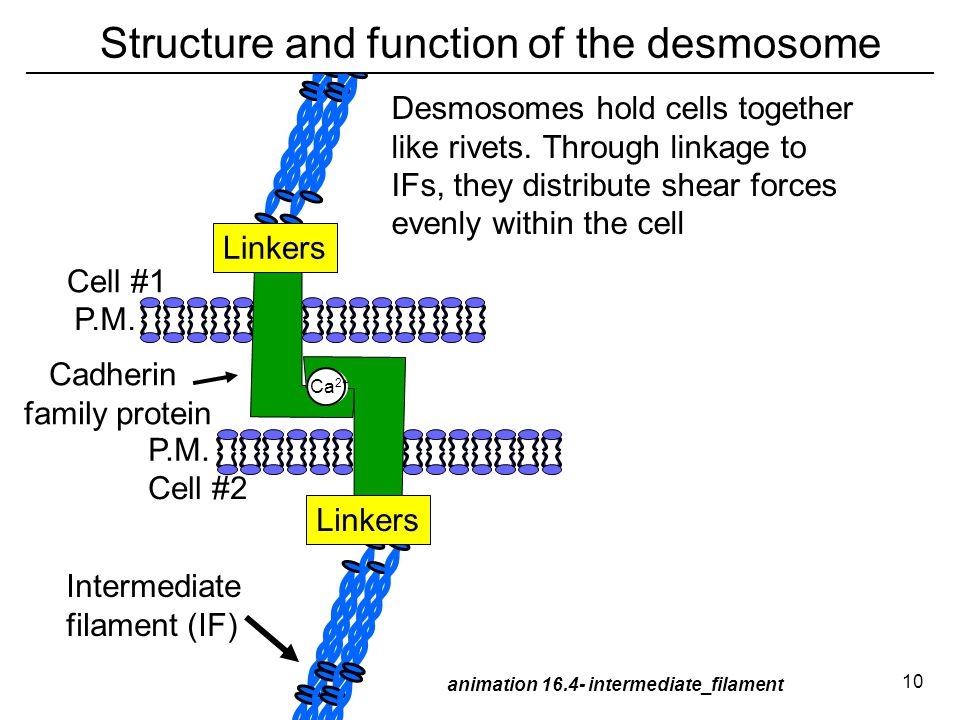 Structure and function of the desmosome

Desmosomes hold cells together like rivets. Through linkage to IFs, they distribute shear forces evenly within the cell

Linkers

Cell #1
P.M.

Cadherin family protein

$Ca^{2+}$

P.M.
Cell #2

Linkers

Intermediate filament (IF)

animation 16.4- intermediate_filament

10